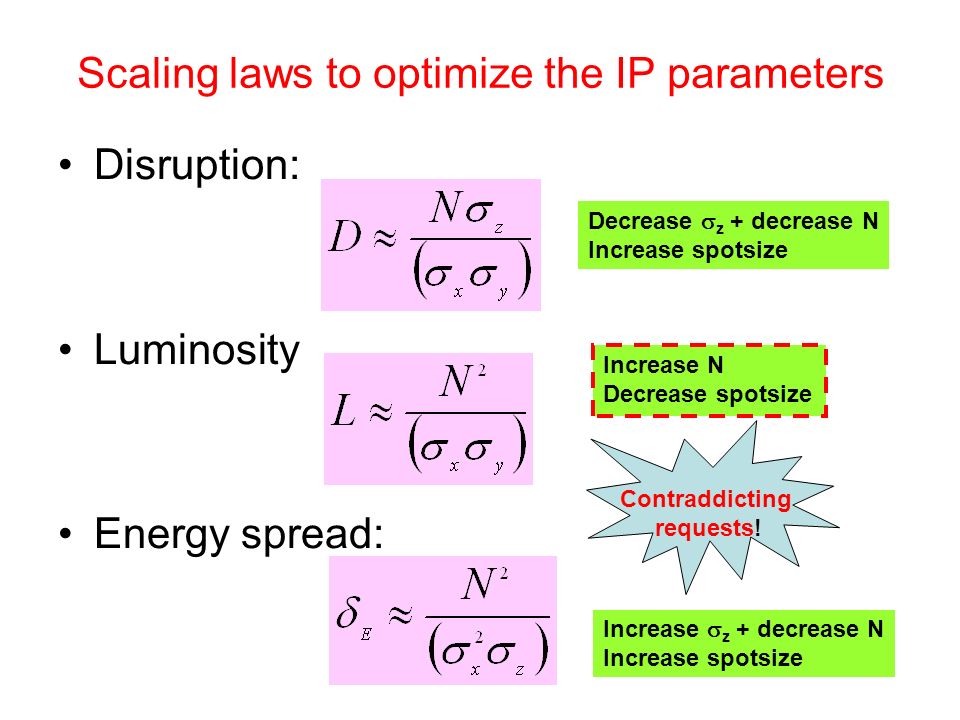 Scaling laws to optimize the IP parameters

• Disruption:

$D \approx \frac{N\sigma_z}{(\sigma_x \sigma_y)}$

Decrease $\sigma_z$ + decrease N
Increase spotsize

• Luminosity

$L \approx \frac{N^2}{(\sigma_x \sigma_y)}$

Increase N
Decrease spotsize

Contraddicting requests!

• Energy spread:

$\delta_E \approx \frac{N^2}{(\sigma_x^2 \sigma_z)}$

Increase $\sigma_z$ + decrease N
Increase spotsize